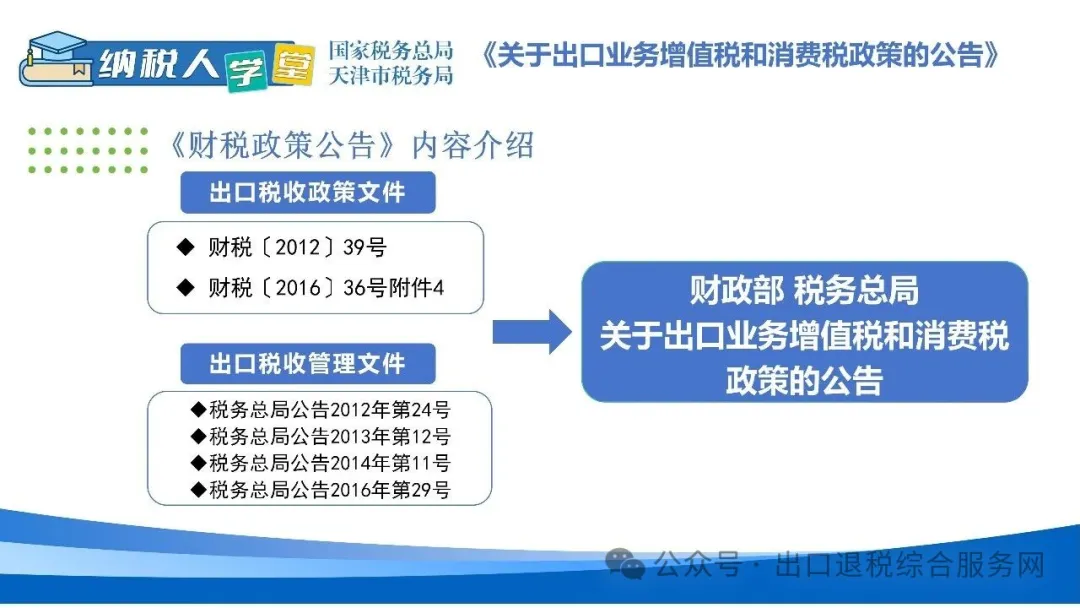 纳税人学堂

国家税务总局
天津市税务局

《关于出口业务增值税和消费税政策的公告》

《财税政策公告》内容介绍

出口税收政策文件

◆ 财税〔2012〕39号
◆ 财税〔2016〕36号附件4

出口税收管理文件

◆税务总局公告2012年第24号
◆税务总局公告2013年第12号
◆税务总局公告2014年第11号
◆税务总局公告2016年第29号

财政部 税务总局
关于出口业务增值税和消费税政策的公告

公众号·出口退税综合服务网